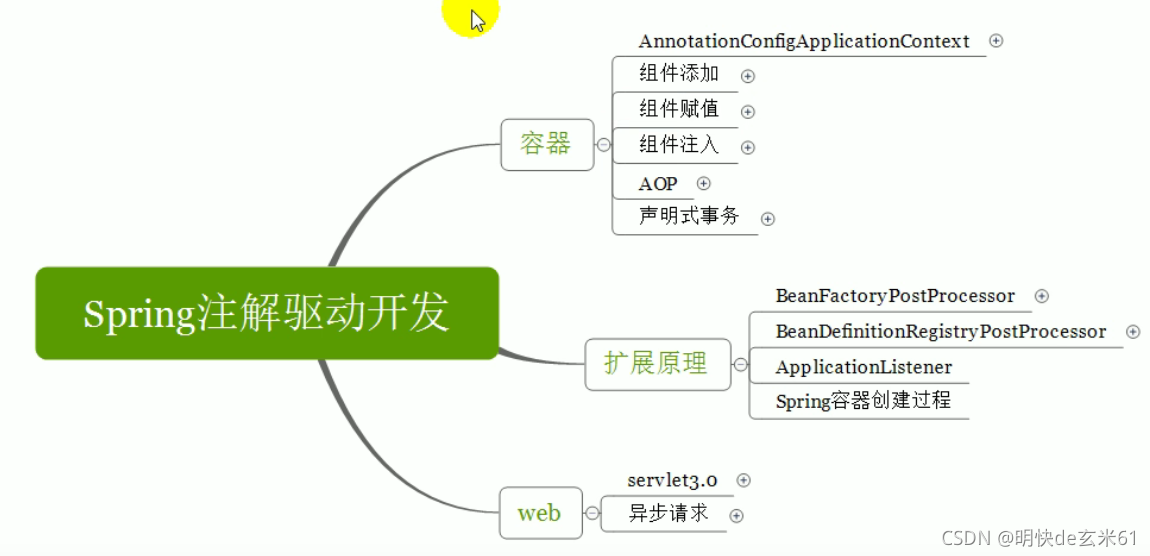 Spring注解驱动开发

容器
AnnotationConfigApplicationContext
组件添加
组件赋值
组件注入
AOP
声明式事务

扩展原理
BeanFactoryPostProcessor
BeanDefinitionRegistryPostProcessor
ApplicationListener
Spring容器创建过程

web
servlet3.0
异步请求

CSDN @明快de玄米61